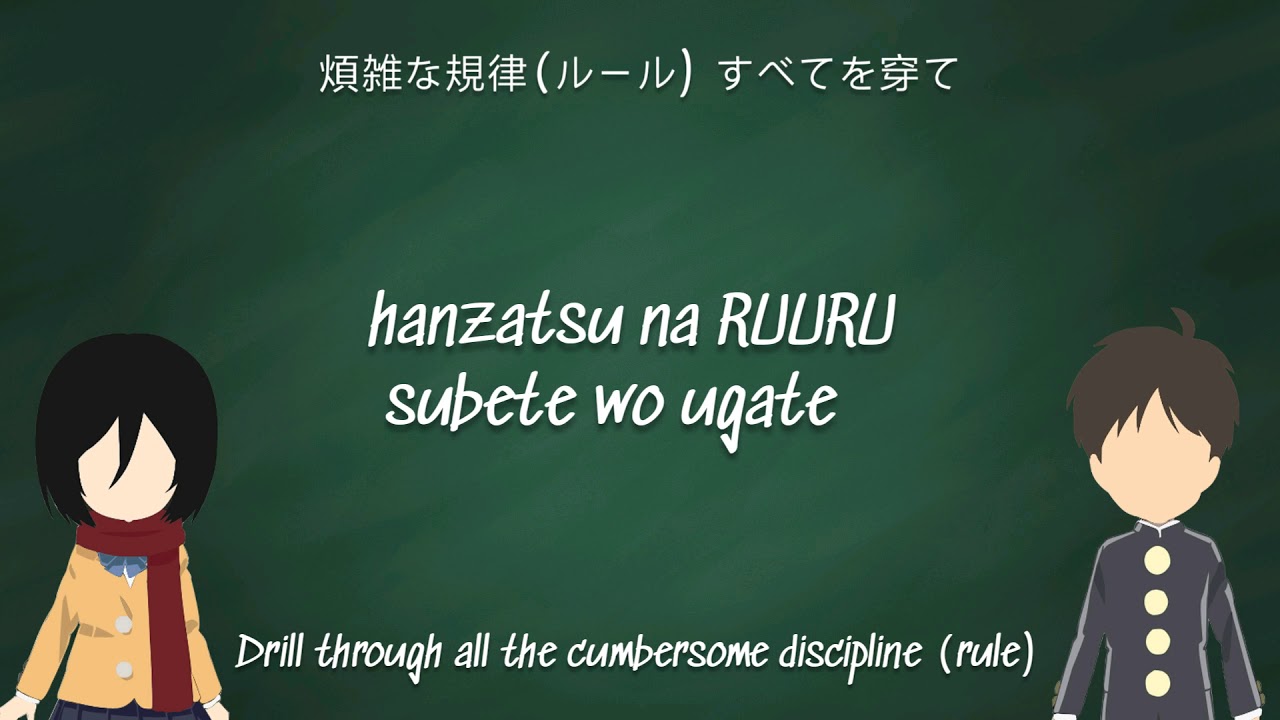 煩雑な規律(ルール) すべてを穿て

hanzatsu na RUURU
subete wo ugate

Drill through all the cumbersome discipline (rule)